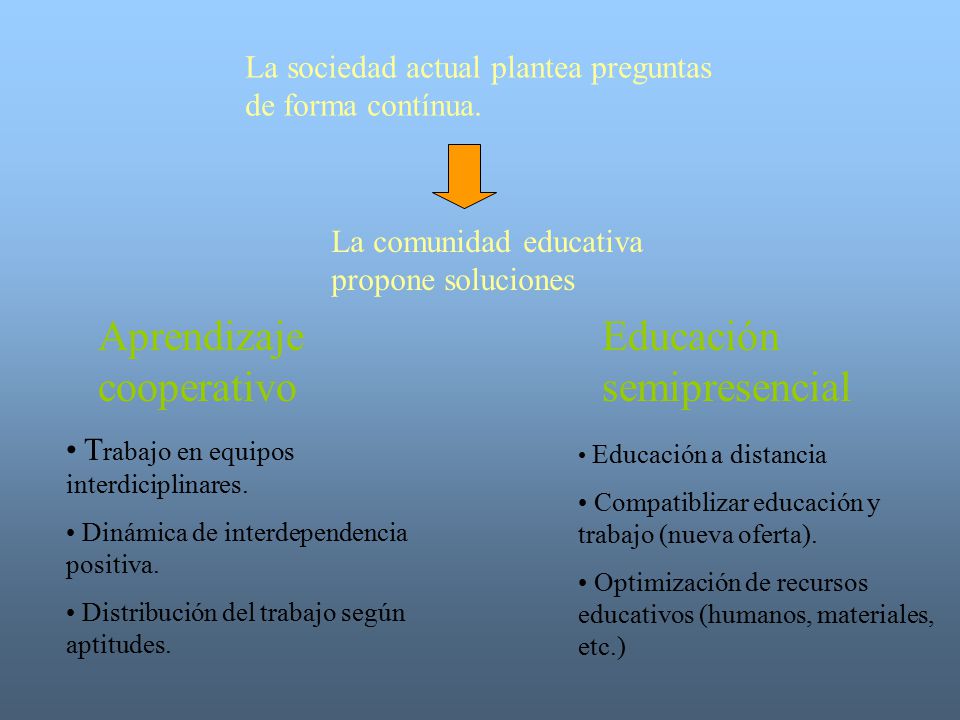 La sociedad actual plantea preguntas de forma contínua.

La comunidad educativa propone soluciones

Aprendizaje cooperativo

• Trabajo en equipos interdiciplinares.

• Dinámica de interdependencia positiva.

• Distribución del trabajo según aptitudes.

Educación semipresencial

• Educación a distancia

• Compatiblizar educación y trabajo (nueva oferta).

• Optimización de recursos educativos (humanos, materiales, etc.)